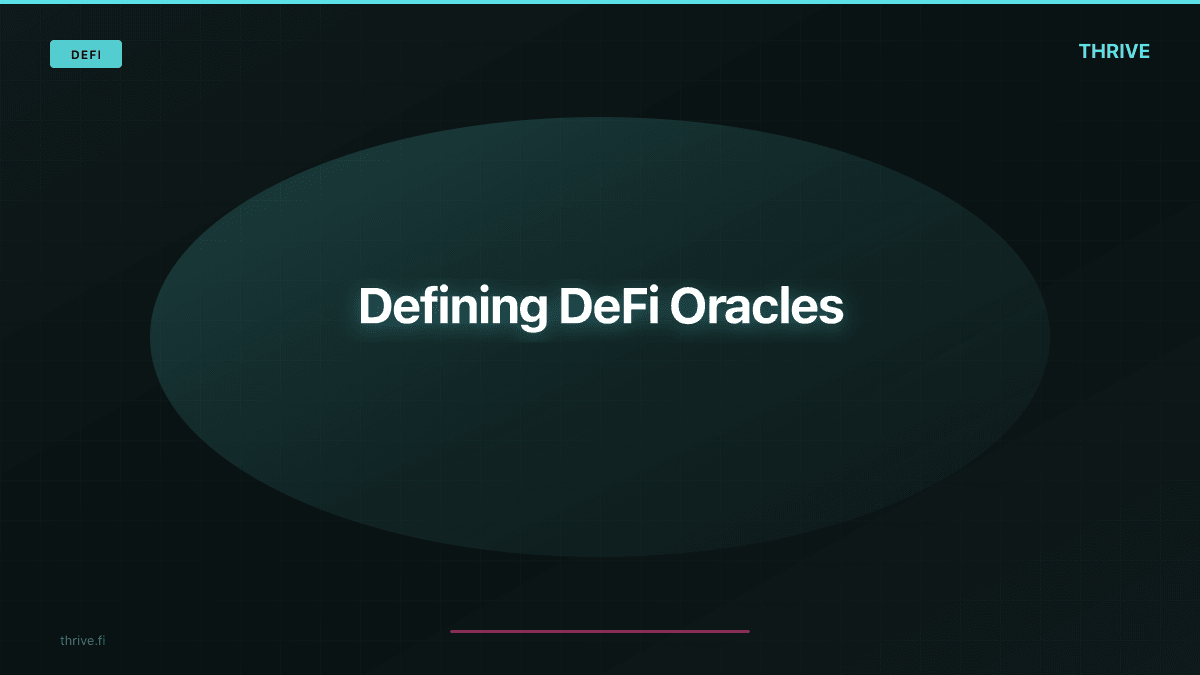 DEFI

THRIVE

Defining DeFi Oracles

thrive.fi